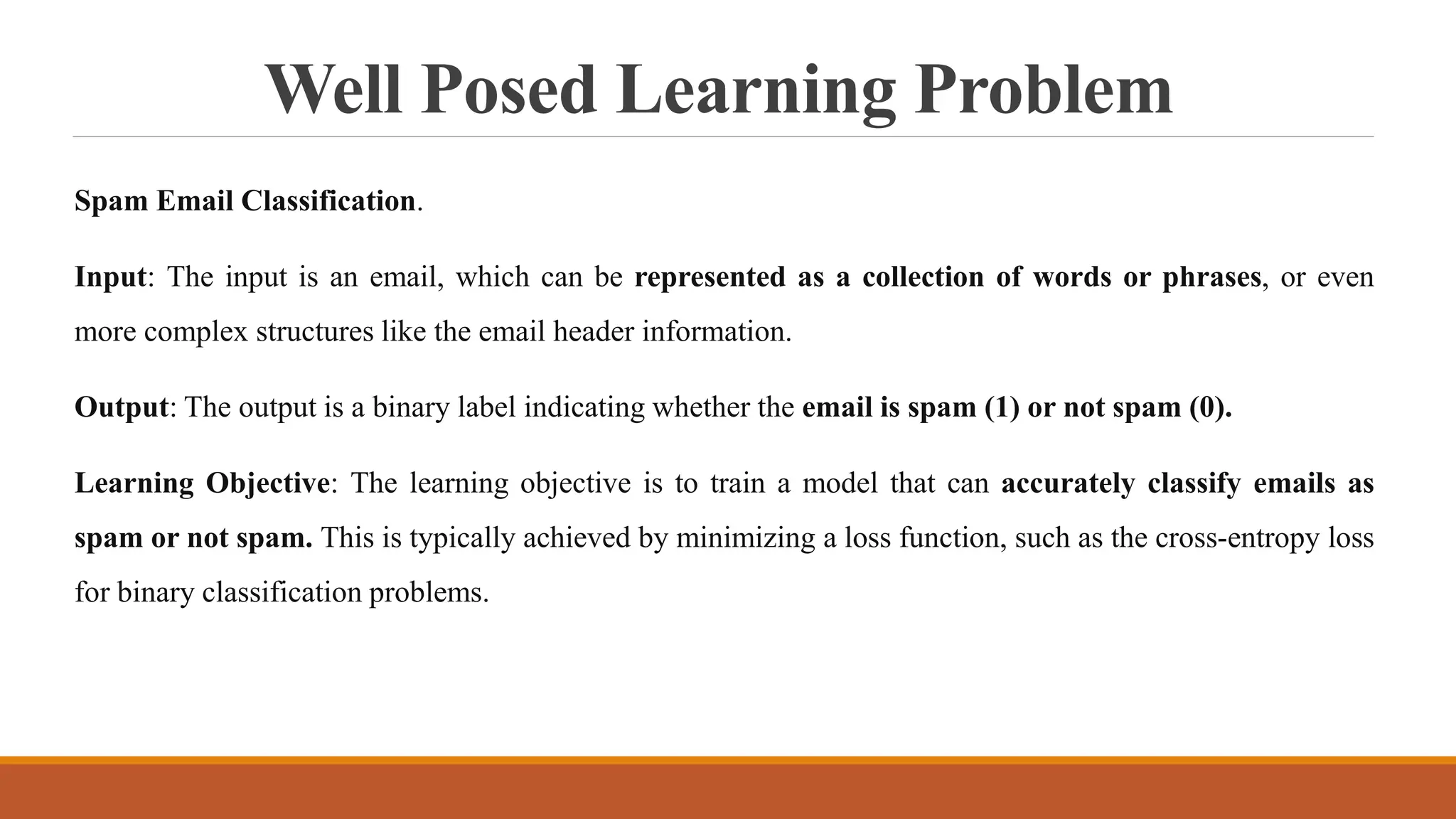 Well Posed Learning Problem

Spam Email Classification.

Input: The input is an email, which can be represented as a collection of words or phrases, or even more complex structures like the email header information.

Output: The output is a binary label indicating whether the email is spam (1) or not spam (0).

Learning Objective: The learning objective is to train a model that can accurately classify emails as spam or not spam. This is typically achieved by minimizing a loss function, such as the cross-entropy loss for binary classification problems.